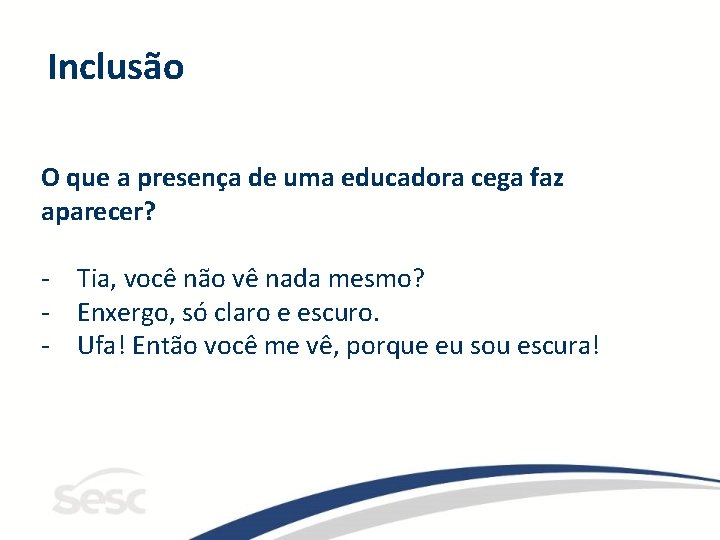 Inclusão

O que a presença de uma educadora cega faz aparecer?

- Tia, você não vê nada mesmo?
- Enxergo, só claro e escuro.
- Ufa! Então você me vê, porque eu sou escura!

sesc